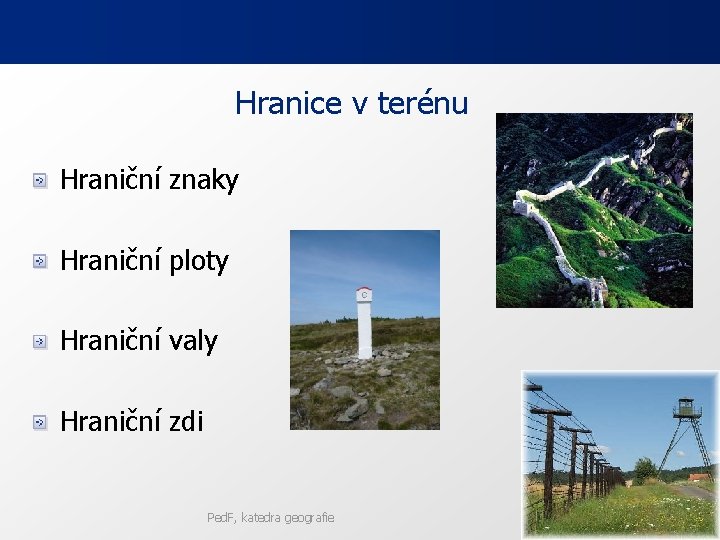 Hranice v terénu

Hraniční znaky

Hraniční ploty

Hraniční valy

Hraniční zdi

C

PedF, katedra geografie